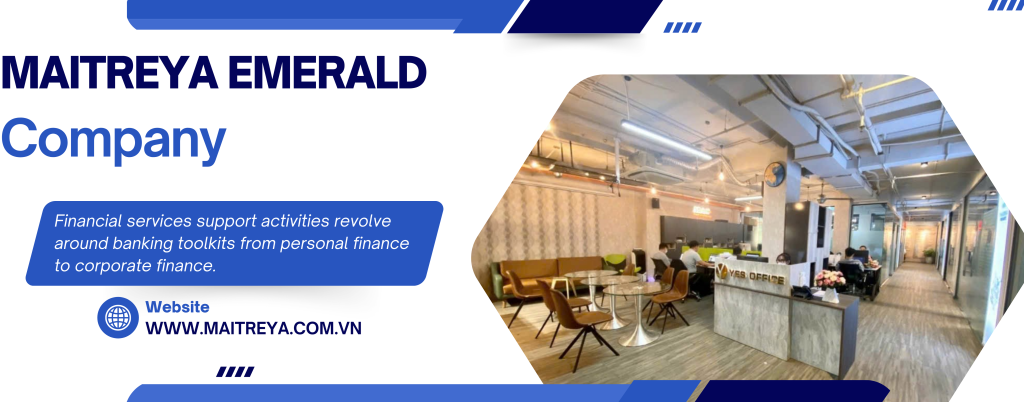 MAITREYA EMERALD
Company

Financial services support activities revolve around banking toolkits from personal finance to corporate finance.

Website
WWW.MAITREYA.COM.VN

YES OFFICE